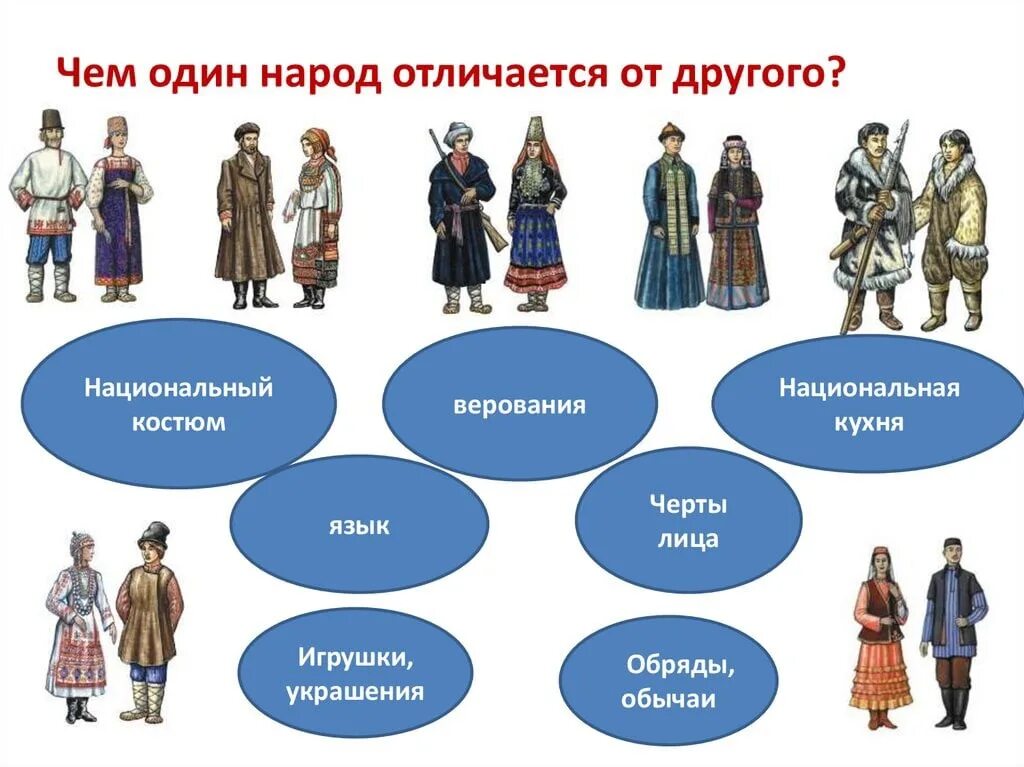 Чем один народ отличается от другого?

Национальный костюм

верования

Национальная кухня

язык

Черты лица

Игрушки, украшения

Обряды, обычаи